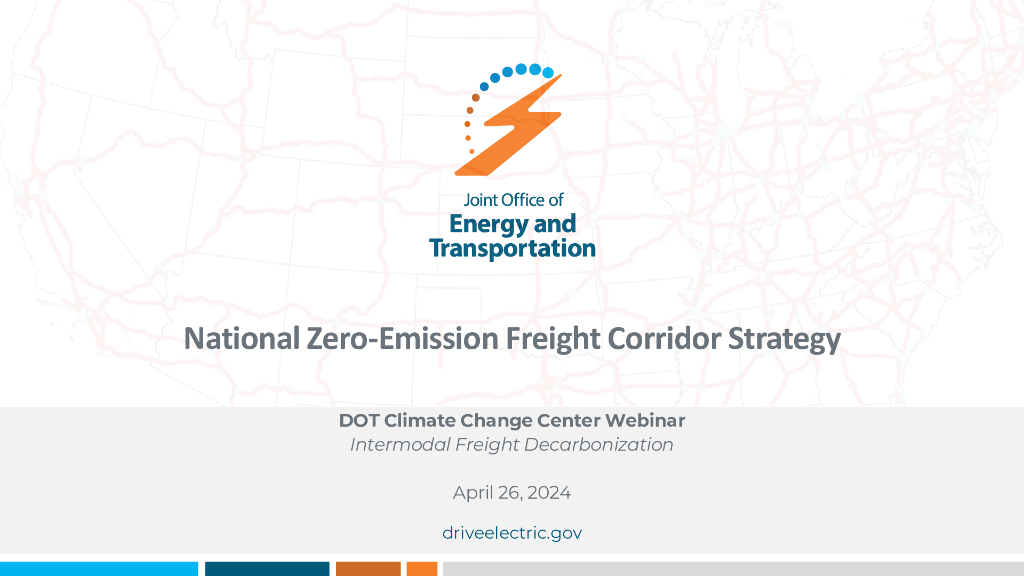 Joint Office of
Energy and
Transportation

National Zero-Emission Freight Corridor Strategy

DOT Climate Change Center Webinar
Intermodal Freight Decarbonization

April 26, 2024

driveelectric.gov